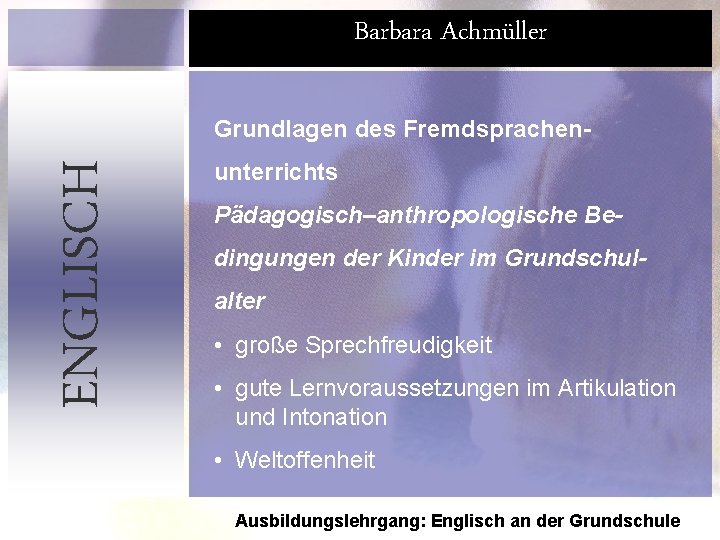 Barbara Achmüller

ENGLISCH

Grundlagen des Fremdsprachenunterrichts

Pädagogisch–anthropologische Bedingungen der Kinder im Grundschulalter

• große Sprechfreudigkeit

• gute Lernvoraussetzungen im Artikulation und Intonation

• Weltoffenheit

Ausbildungslehrgang: Englisch an der Grundschule